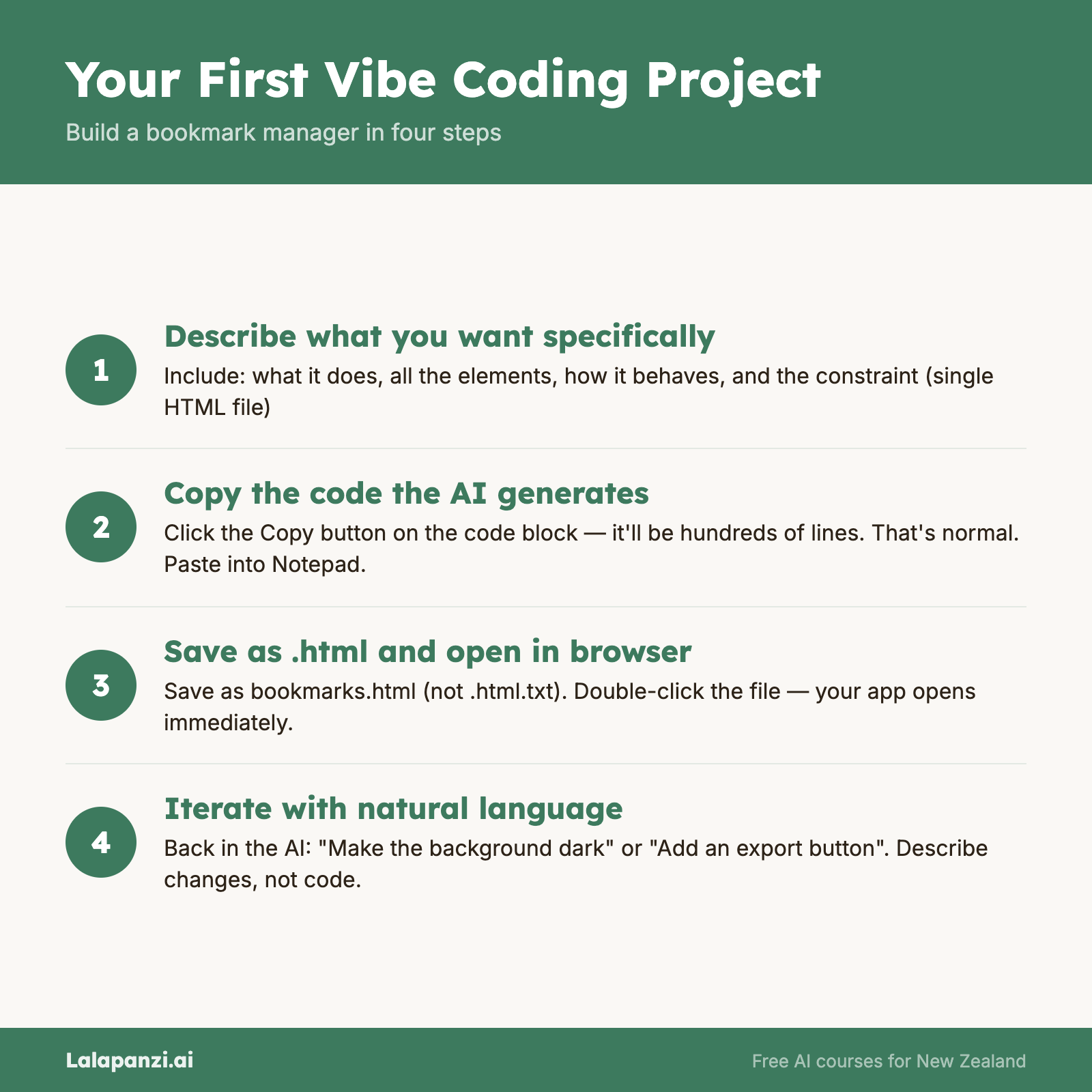 Your First Vibe Coding Project

Build a bookmark manager in four steps

1

Describe what you want specifically

Include: what it does, all the elements, how it behaves, and the constraint (single HTML file)

2

Copy the code the AI generates

Click the Copy button on the code block — it'll be hundreds of lines. That's normal. Paste into Notepad.

3

Save as .html and open in browser

Save as bookmarks.html (not .html.txt). Double-click the file — your app opens immediately.

4

Iterate with natural language

Back in the AI: "Make the background dark" or "Add an export button". Describe changes, not code.

Lalapanzi.ai

Free AI courses for New Zealand